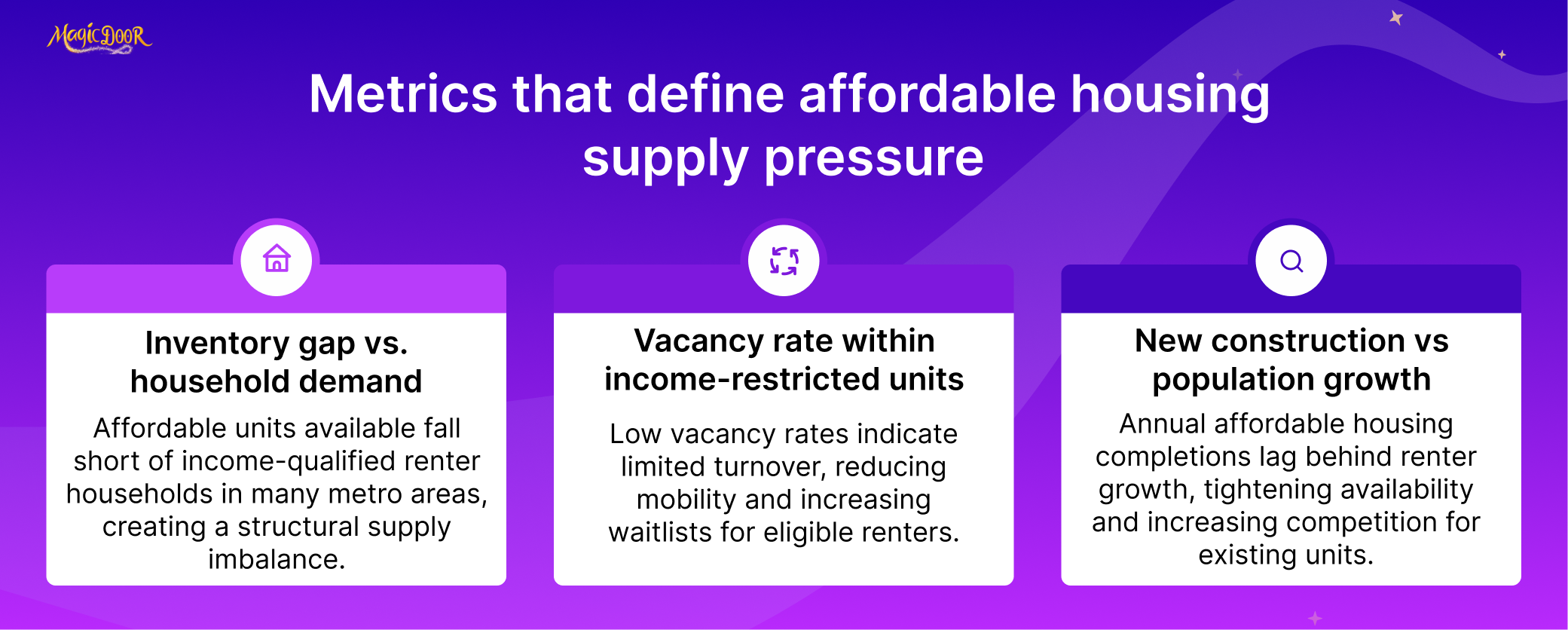 MagicDooR

Metrics that define affordable housing supply pressure

Inventory gap vs. household demand

Affordable units available fall short of income-qualified renter households in many metro areas, creating a structural supply imbalance.

Vacancy rate within income-restricted units

Low vacancy rates indicate limited turnover, reducing mobility and increasing waitlists for eligible renters.

New construction vs population growth

Annual affordable housing completions lag behind renter growth, tightening availability and increasing competition for existing units.